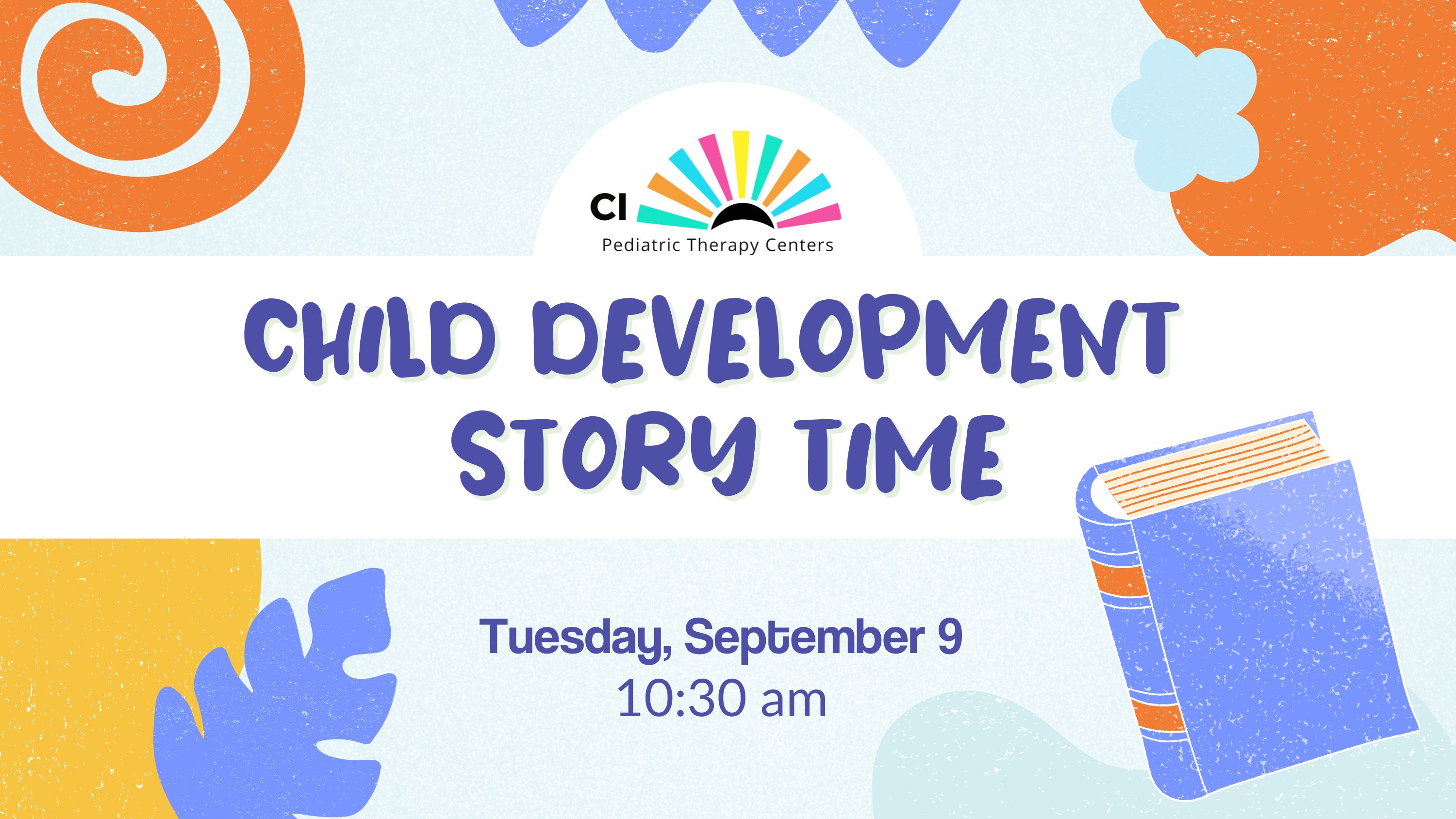 CI
Pediatric Therapy Centers

CHILD DEVELOPMENT STORY TIME

Tuesday, September 9
10:30 am